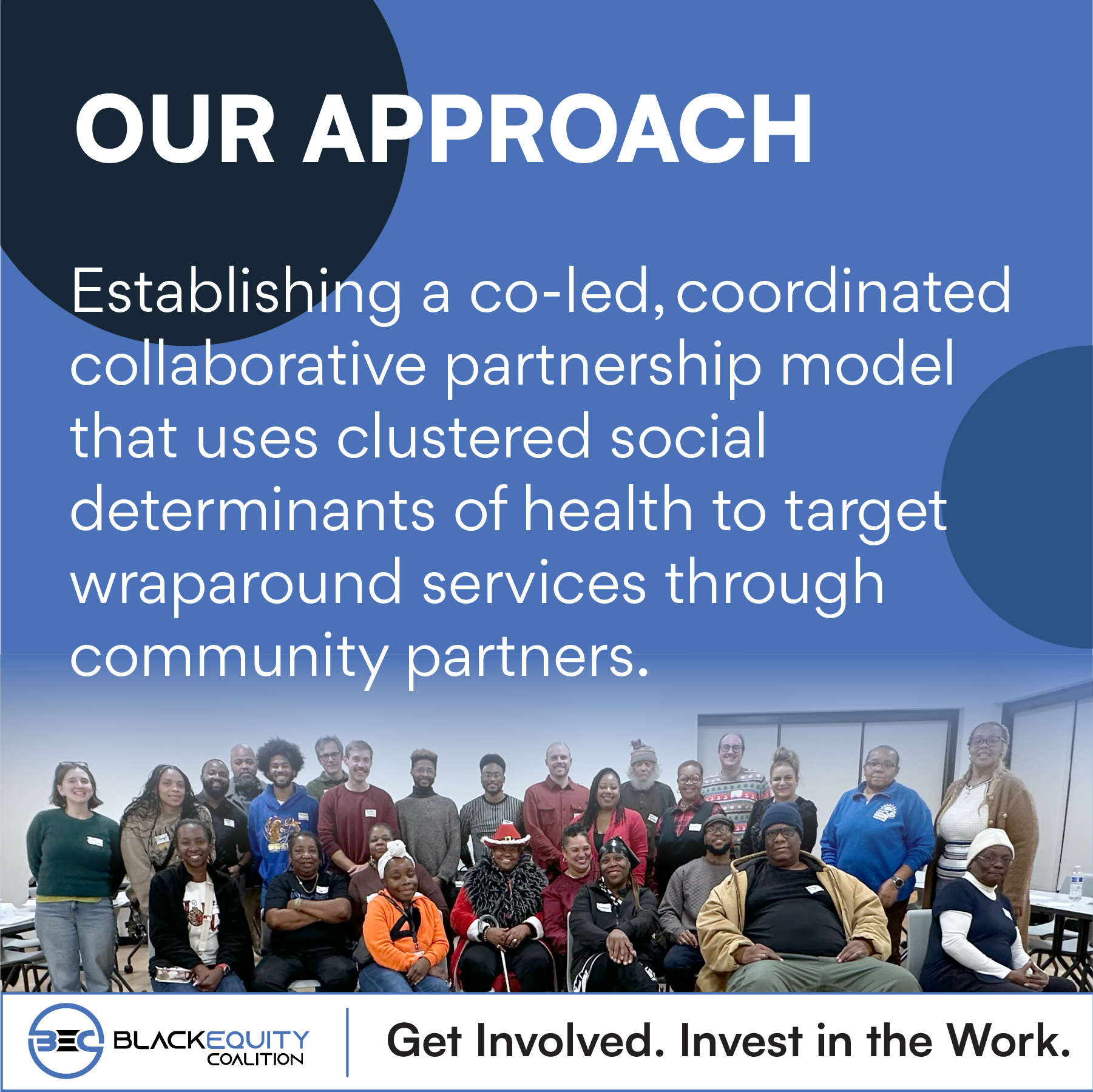 OUR APPROACH

Establishing a co-led, coordinated collaborative partnership model that uses clustered social determinants of health to target wraparound services through community partners.

BEC BLACKEQUITY COALITION

Get Involved. Invest in the Work.